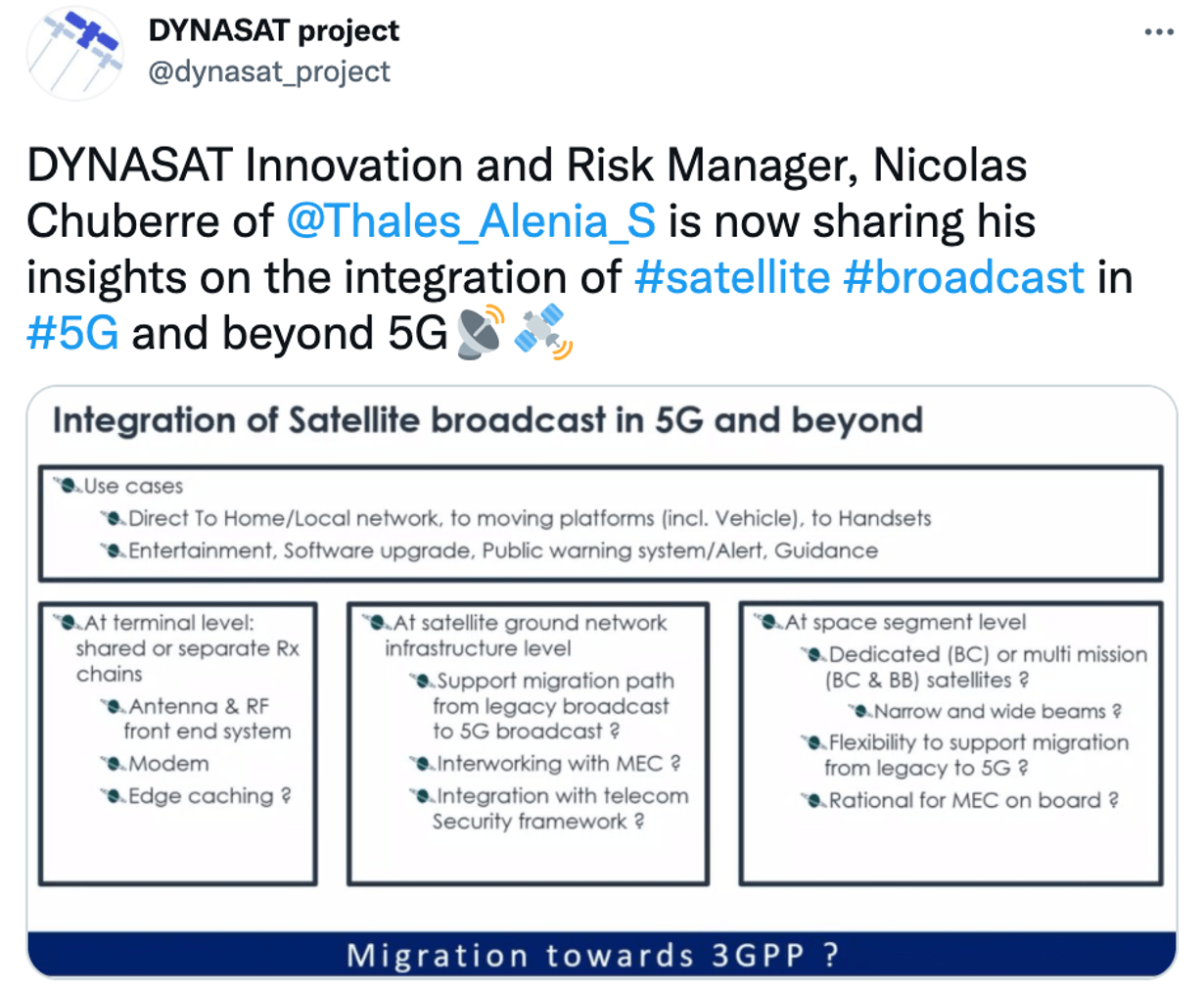 DYNASAT project
@dynasat_project

...

DYNASAT Innovation and Risk Manager, Nicolas Chuberre of @Thales_Alenia_S is now sharing his insights on the integration of #satellite #broadcast in #5G and beyond 5G📡🛰️

Integration of Satellite broadcast in 5G and beyond

Use cases
Direct To Home/Local network, to moving platforms (incl. Vehicle), to Handsets
Entertainment, Software upgrade, Public warning system/Alert, Guidance

At terminal level: shared or separate Rx chains
Antenna & RF front end system
Modem
Edge caching ?

At satellite ground network infrastructure level
Support migration path from legacy broadcast to 5G broadcast ?
Interworking with MEC ?
Integration with telecom Security framework ?

At space segment level
Dedicated (BC) or multi mission (BC & BB) satellites ?
Narrow and wide beams ?
Flexibility to support migration from legacy to 5G ?
Rational for MEC on board ?

Migration towards 3GPP ?